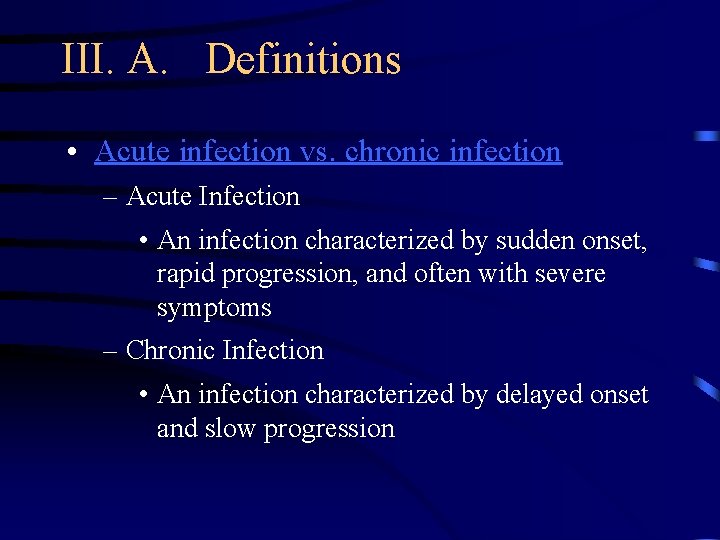 III. A. Definitions

• Acute infection vs. chronic infection

– Acute Infection

• An infection characterized by sudden onset, rapid progression, and often with severe symptoms

– Chronic Infection

• An infection characterized by delayed onset and slow progression